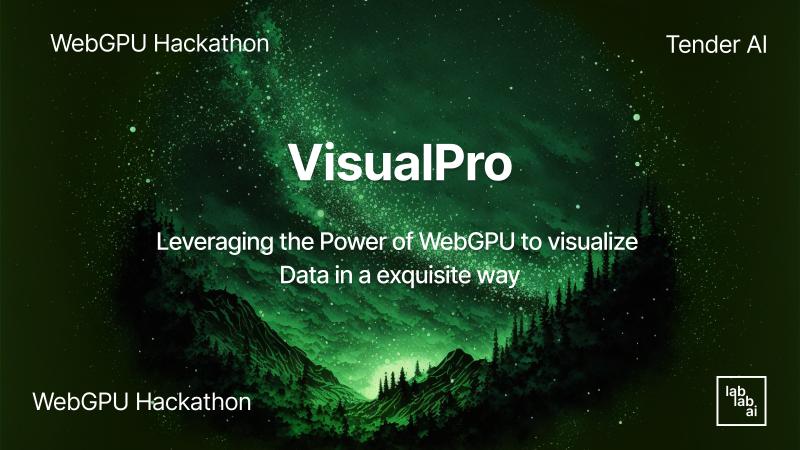 WebGPU Hackathon

Tender AI

VisualPro

Leveraging the Power of WebGPU to visualize Data in a exquisite way

WebGPU Hackathon

lab lab ai